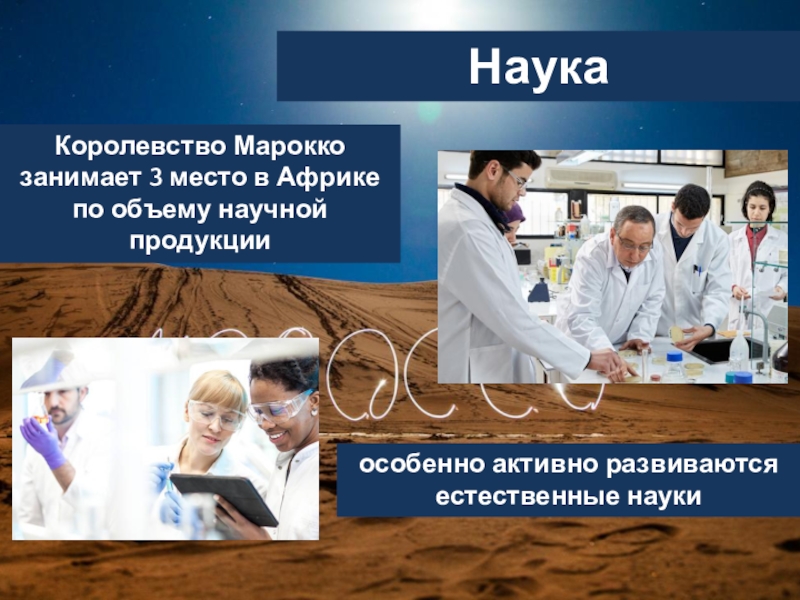 Наука

Королевство Марокко занимает 3 место в Африке по объему научной продукции

особенно активно развиваются естественные науки